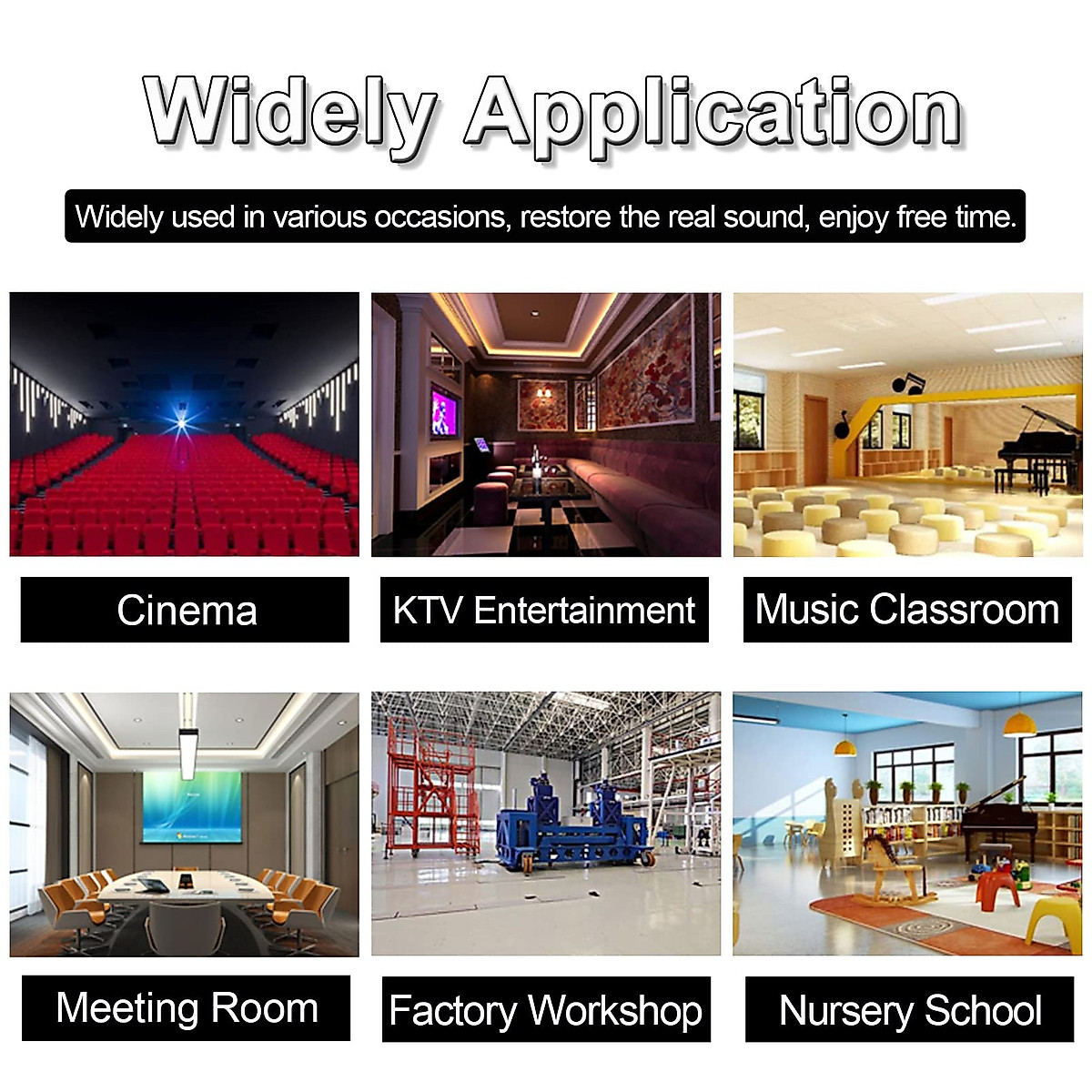 Widely Application

Widely used in various occasions, restore the real sound, enjoy free time.

Cinema

KTV Entertainment

Music Classroom

Meeting Room

Factory Workshop

Nursery School